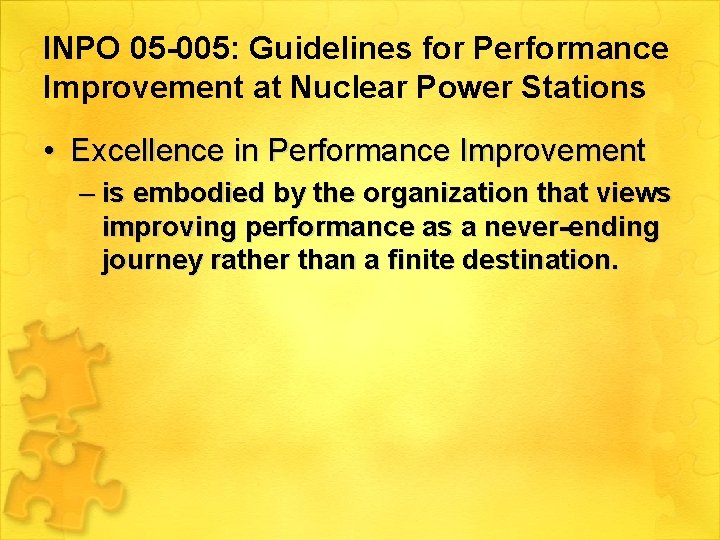 INPO 05-005: Guidelines for Performance Improvement at Nuclear Power Stations

• Excellence in Performance Improvement

– is embodied by the organization that views improving performance as a never-ending journey rather than a finite destination.